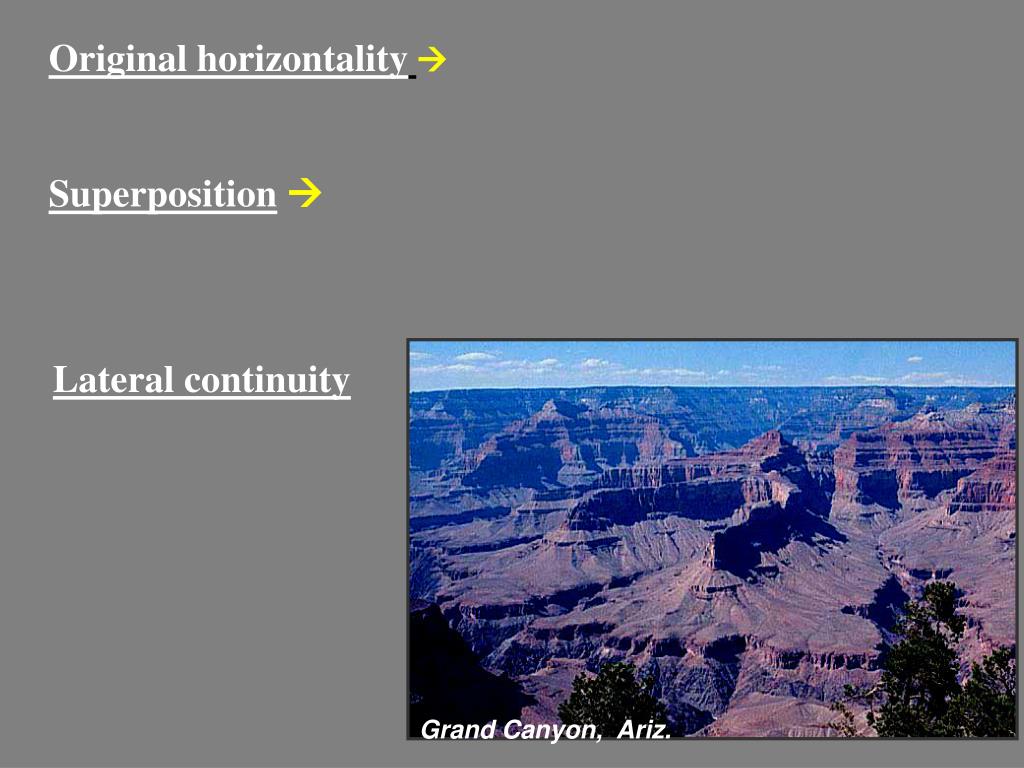 Original horizontality →

Superposition →

Lateral continuity

Grand Canyon, Ariz.